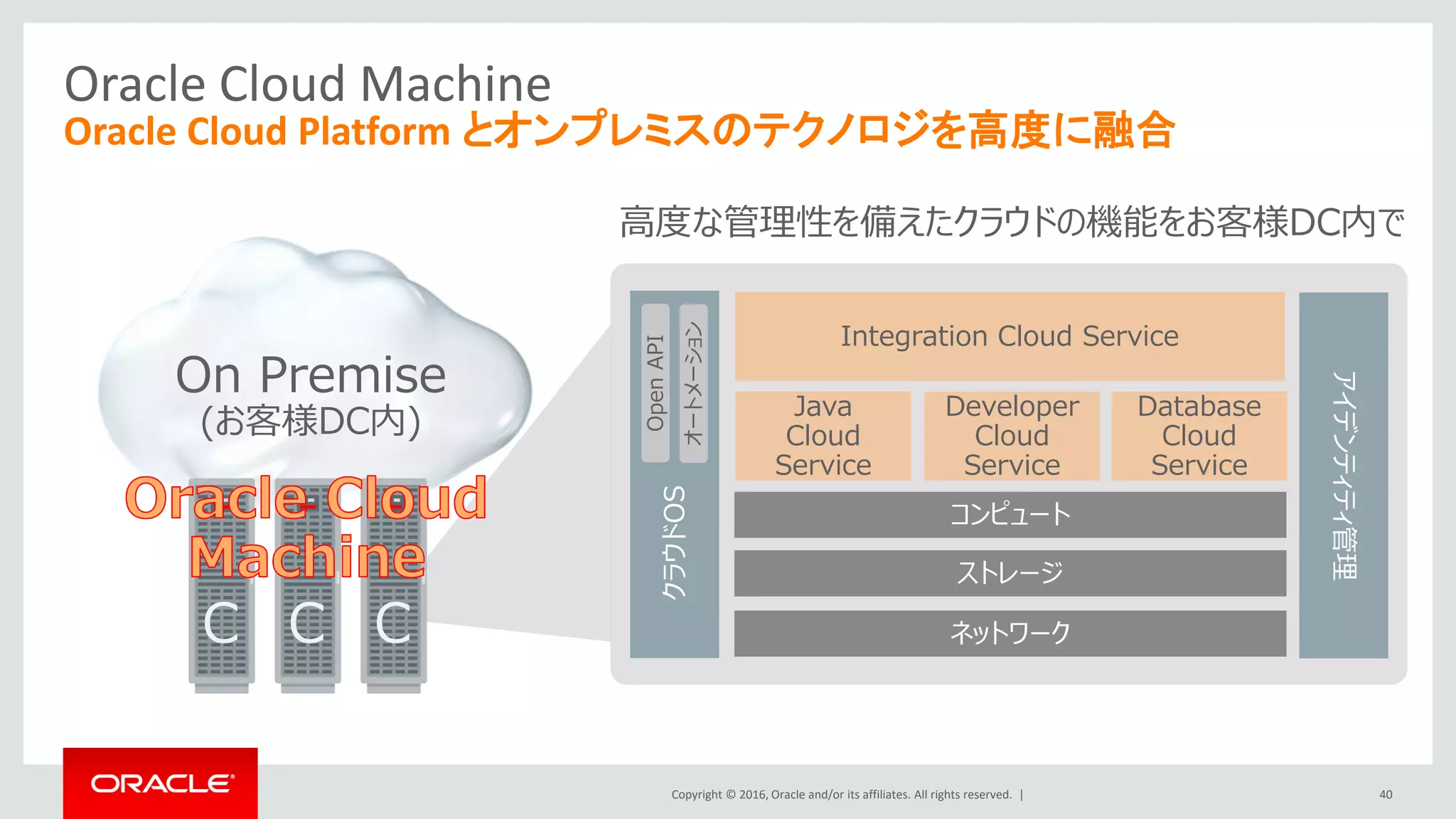 Oracle Cloud Machine
Oracle Cloud Platform とオンプレミスのテクノロジを高度に融合

高度な管理性を備えたクラウドの機能をお客様DC内で

On Premise
(お客様DC内)

Oracle Cloud Machine

C C C

Open API

オートメーション

クラウドOS

Integration Cloud Service

Java Cloud Service

Developer Cloud Service

Database Cloud Service

コンピュート

ストレージ

ネットワーク

アイデンティティ管理

ORACLE

Copyright © 2016, Oracle and/or its affiliates. All rights reserved. |

40